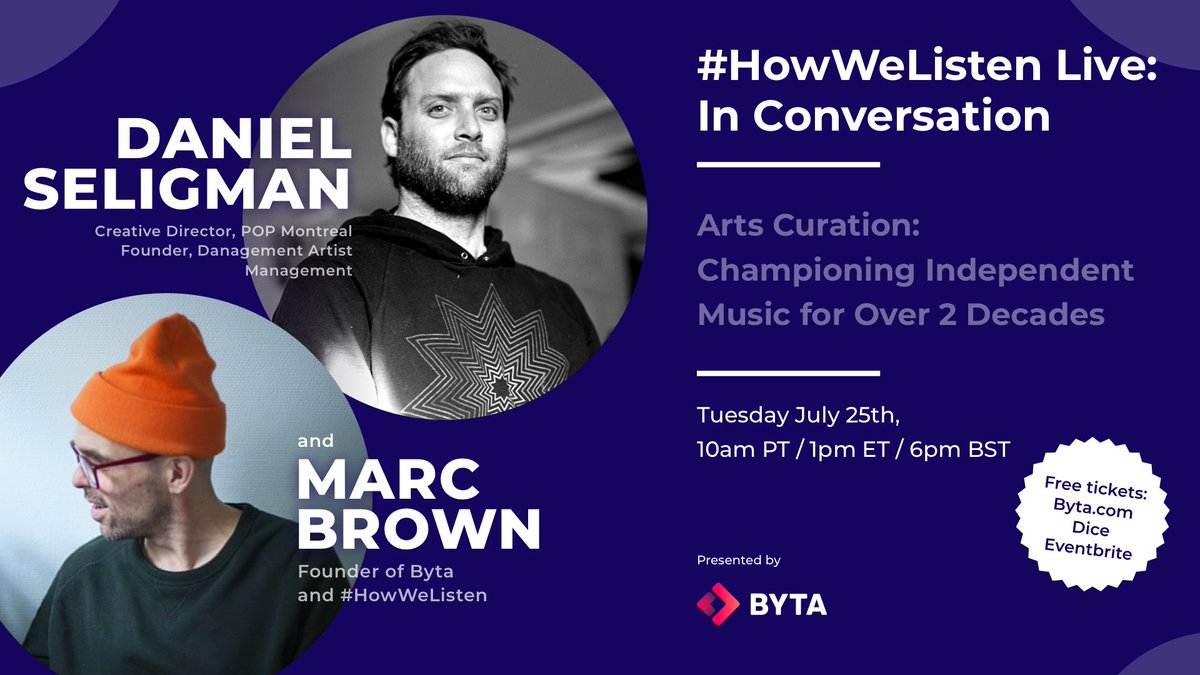 DANIEL SELIGMAN

Creative Director, POP Montreal
Founder, Danagement Artist Management

and

MARC BROWN

Founder of Byta
and #HowWeListen

#HowWeListen Live:
In Conversation

Arts Curation:
Championing Independent Music for Over 2 Decades

Tuesday July 25th,
10am PT / 1pm ET / 6pm BST

Free tickets:
Byta.com
Dice
Eventbrite

Presented by

BYTA